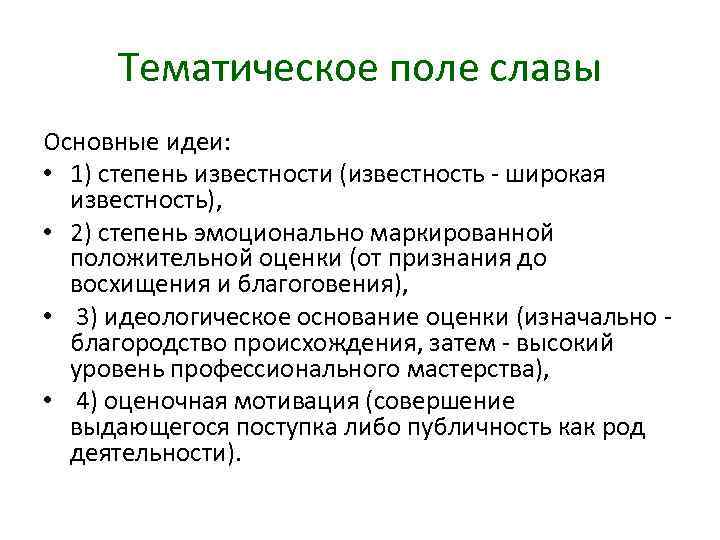 Тематическое поле славы

Основные идеи:

• 1) степень известности (известность - широкая известность),
• 2) степень эмоционально маркированной положительной оценки (от признания до восхищения и благоговения),
• 3) идеологическое основание оценки (изначально - благородство происхождения, затем - высокий уровень профессионального мастерства),
• 4) оценочная мотивация (совершение выдающегося поступка либо публичность как род деятельности).